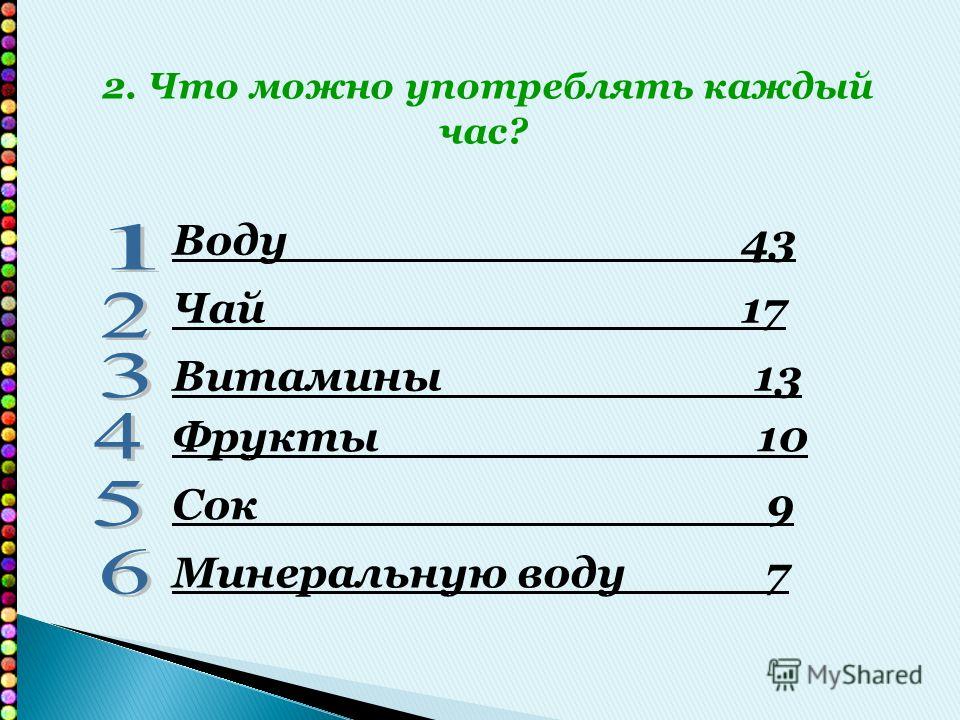 2. Что можно употреблять каждый час?

1 Воду 43

2 Чай 17

3 Витамины 13

4 Фрукты 10

5 Сок 9

6 Минеральную воду 7

MyShared